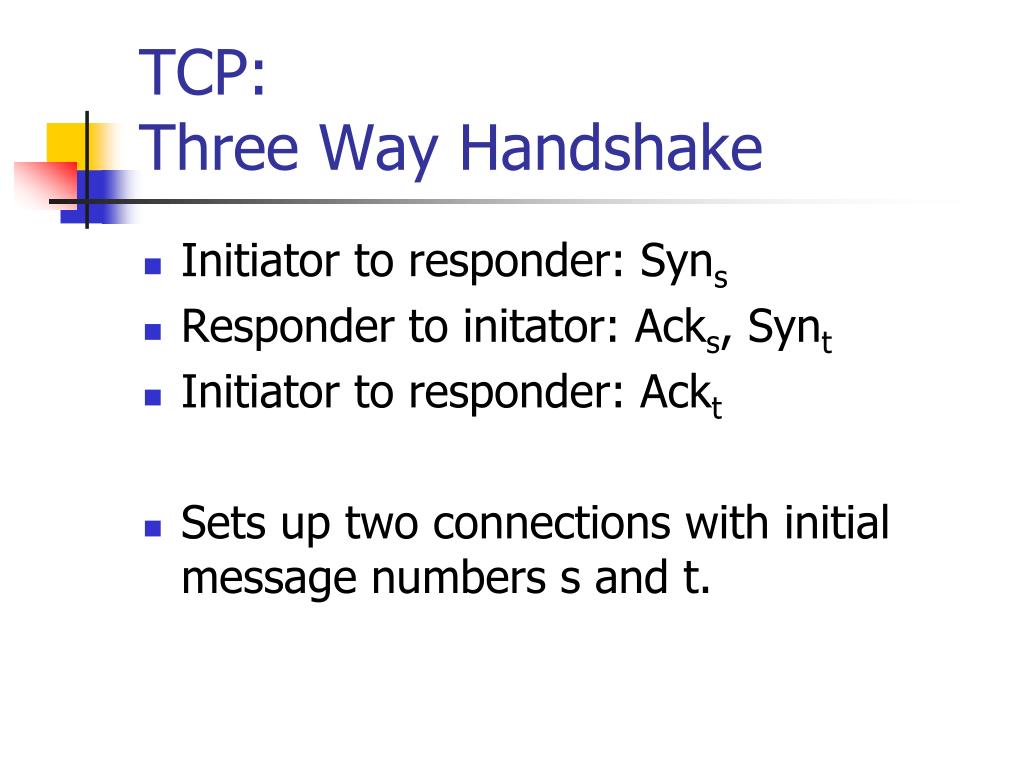 TCP:
Three Way Handshake

- Initiator to responder: $Syn_s$
- Responder to initator: $Ack_s$, $Syn_t$
- Initiator to responder: $Ack_t$

- Sets up two connections with initial message numbers s and t.